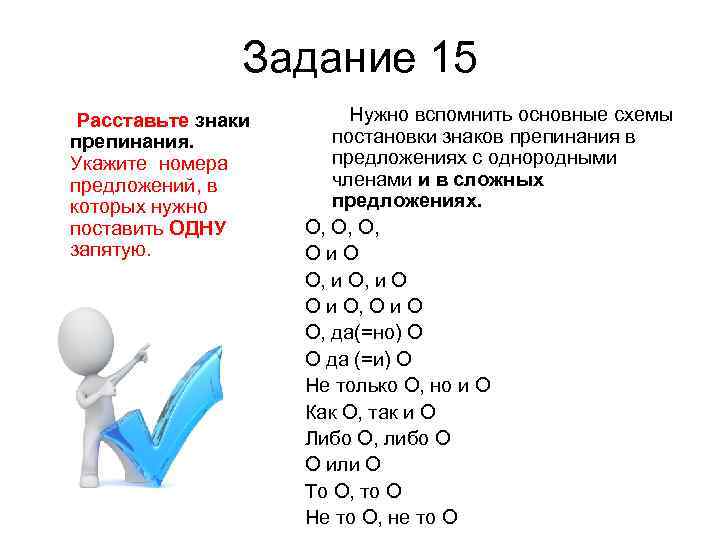 Задание 15

Расставьте знаки препинания. Укажите номера предложений, в которых нужно поставить ОДНУ запятую.

Нужно вспомнить основные схемы постановки знаков препинания в предложениях с однородными членами и в сложных предложениях.

О, О, О,
О и О
О, и О, и О
О и О, О и О
О, да(=но) О
О да (=и) О
Не только О, но и О
Как О, так и О
Либо О, либо О
О или О
То О, то О
Не то О, не то О